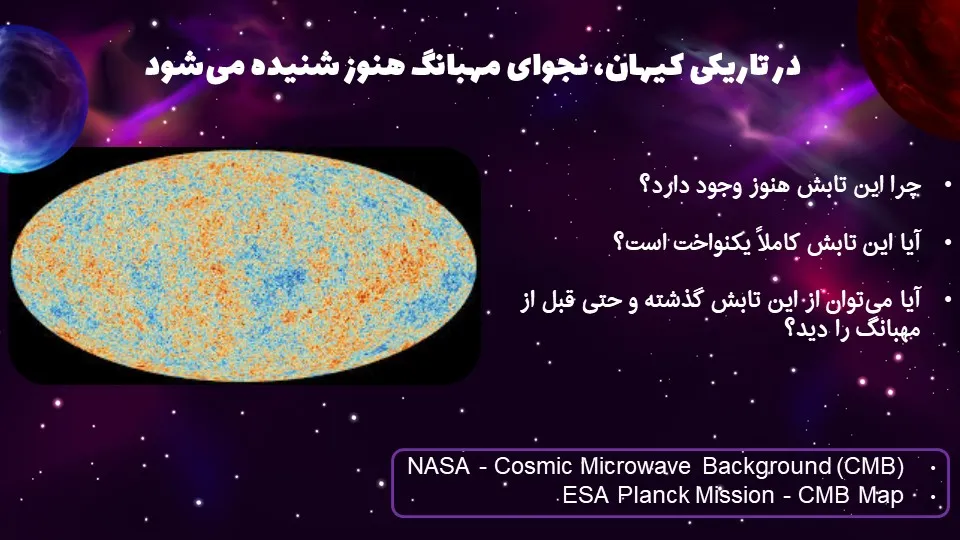 در تاریکی کیهان، نجوای مهبانگ هنوز شنیده می‌شود

• چرا این تابش هنوز وجود دارد؟

• آیا این تابش کاملاً یکنواخت است؟

• آیا می‌توان از این تابش گذشته و حتی قبل از مهبانگ را دید؟

• NASA - Cosmic Microwave Background (CMB)
• ESA Planck Mission - CMB Map